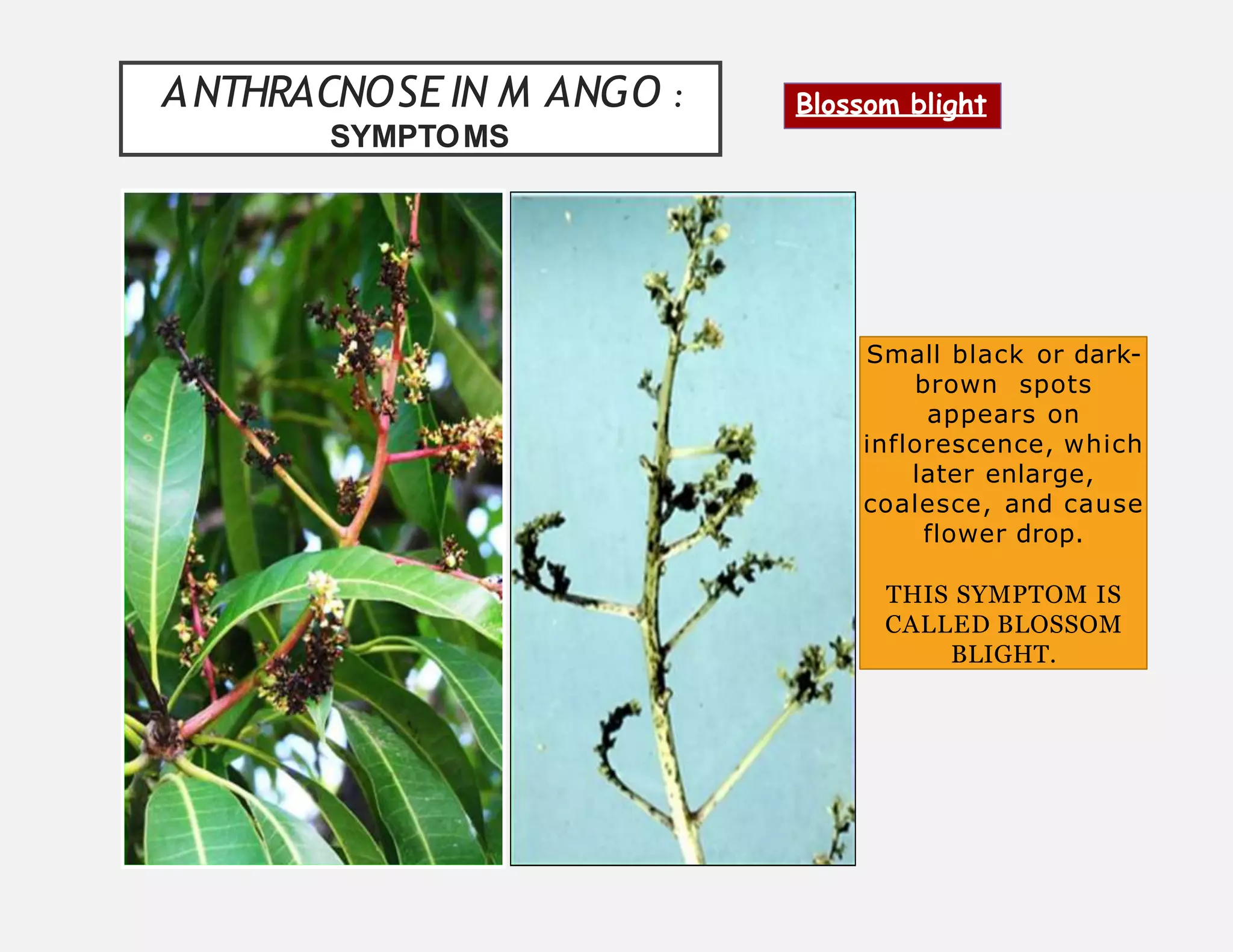 ANTHRACNOSE IN MANGO :
SYMPTOMS

Blossom blight

Small black or dark-brown spots appears on inflorescence, which later enlarge, coalesce, and cause flower drop.

THIS SYMPTOM IS CALLED BLOSSOM BLIGHT.